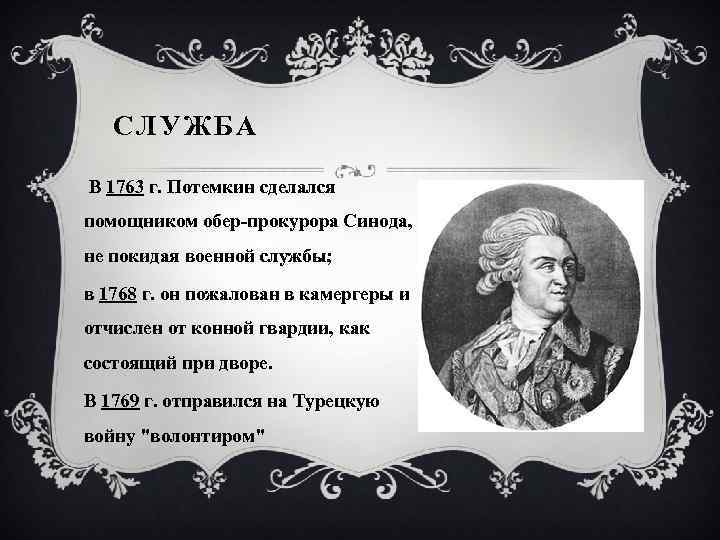 СЛУЖБА

В 1763 г. Потемкин сделался помощником обер-прокурора Синода, не покидая военной службы;
в 1768 г. он пожалован в камергеры и отчислен от конной гвардии, как состоящий при дворе.
В 1769 г. отправился на Турецкую войну "волонтиром"